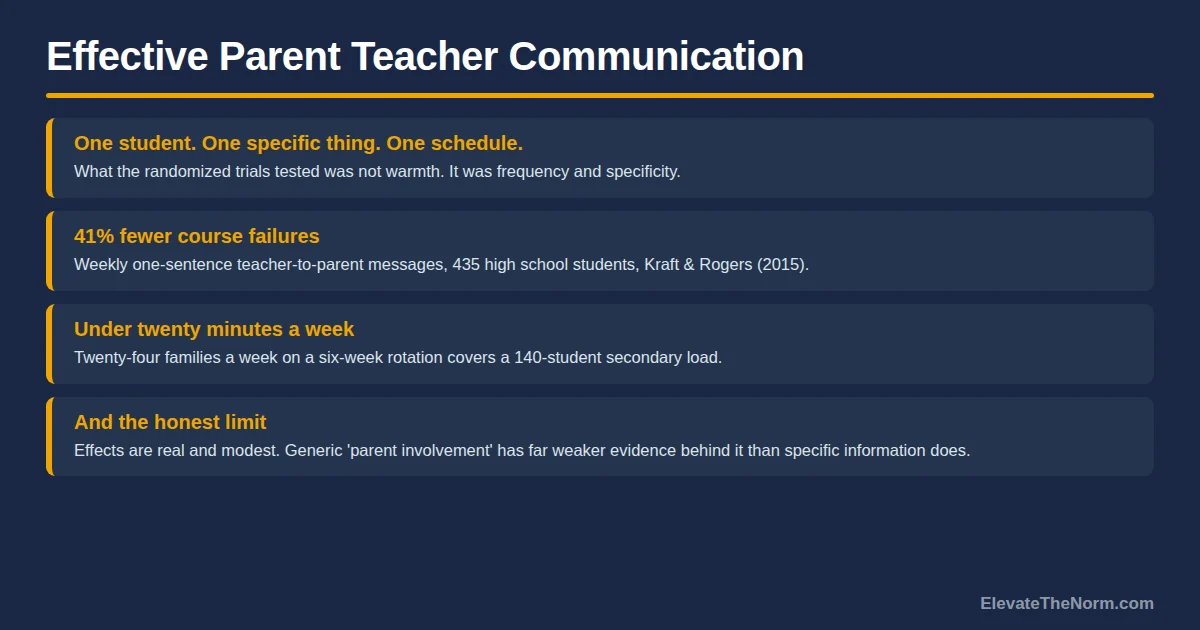 Effective Parent Teacher Communication

One student. One specific thing. One schedule.

What the randomized trials tested was not warmth. It was frequency and specificity.

41% fewer course failures

Weekly one-sentence teacher-to-parent messages, 435 high school students, Kraft & Rogers (2015).

Under twenty minutes a week

Twenty-four families a week on a six-week rotation covers a 140-student secondary load.

And the honest limit

Effects are real and modest. Generic 'parent involvement' has far weaker evidence behind it than specific information does.

ElevateTheNorm.com